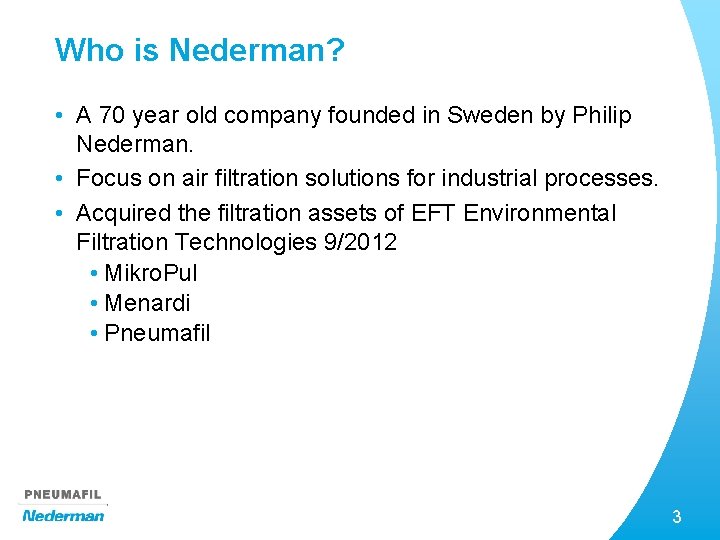 Who is Nederman?

• A 70 year old company founded in Sweden by Philip Nederman.
• Focus on air filtration solutions for industrial processes.
• Acquired the filtration assets of EFT Environmental Filtration Technologies 9/2012
  • MikroPul
  • Menardi
  • Pneumafil

PNEUMAFIL
Nederman

3